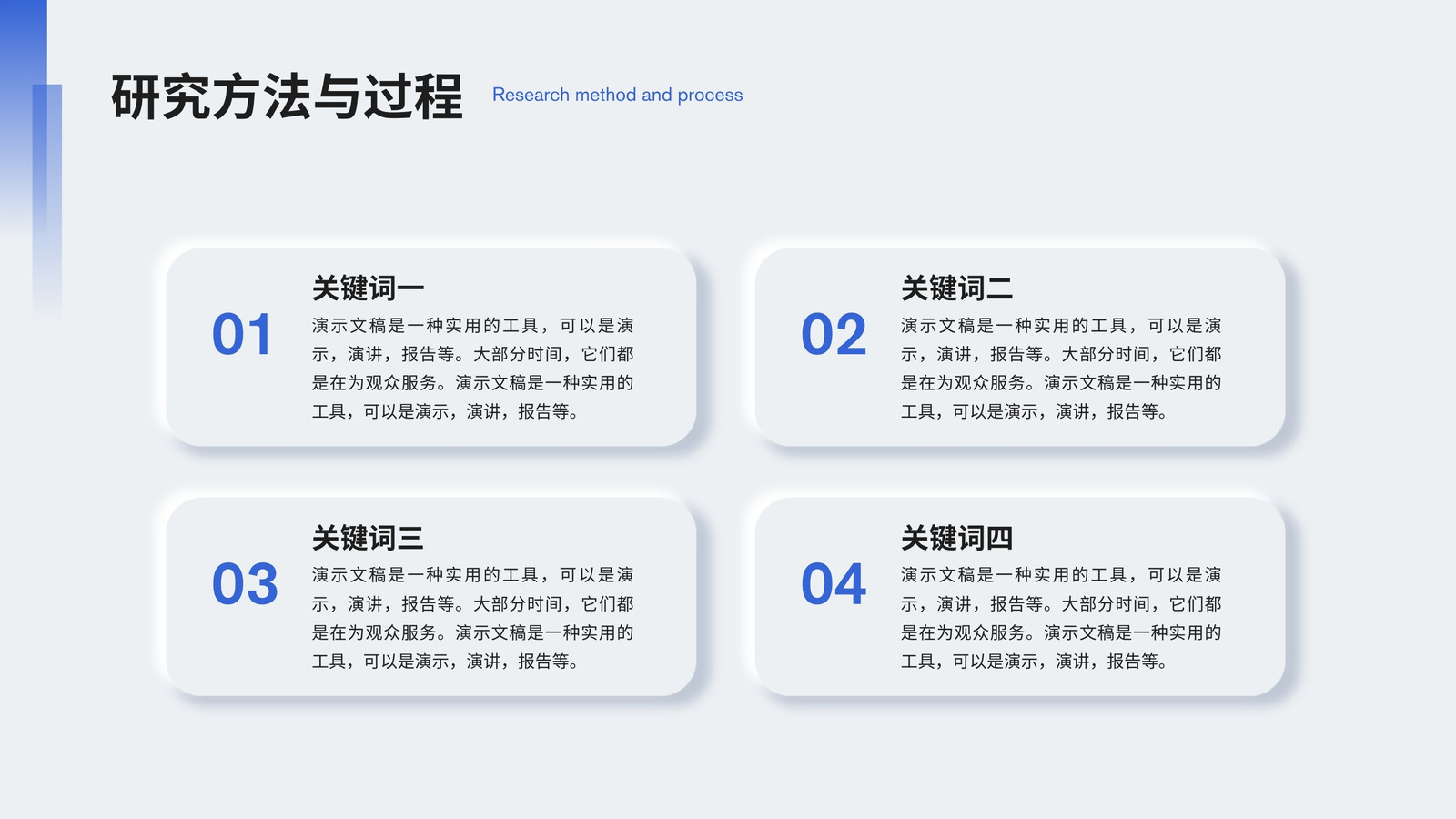 研究方法与过程 Research method and process

01
关键词一
演示文稿是一种实用的工具，可以是演示，演讲，报告等。大部分时间，它们都是在为观众服务。演示文稿是一种实用的工具，可以是演示，演讲，报告等。

02
关键词二
演示文稿是一种实用的工具，可以是演示，演讲，报告等。大部分时间，它们都是在为观众服务。演示文稿是一种实用的工具，可以是演示，演讲，报告等。

03
关键词三
演示文稿是一种实用的工具，可以是演示，演讲，报告等。大部分时间，它们都是在为观众服务。演示文稿是一种实用的工具，可以是演示，演讲，报告等。

04
关键词四
演示文稿是一种实用的工具，可以是演示，演讲，报告等。大部分时间，它们都是在为观众服务。演示文稿是一种实用的工具，可以是演示，演讲，报告等。